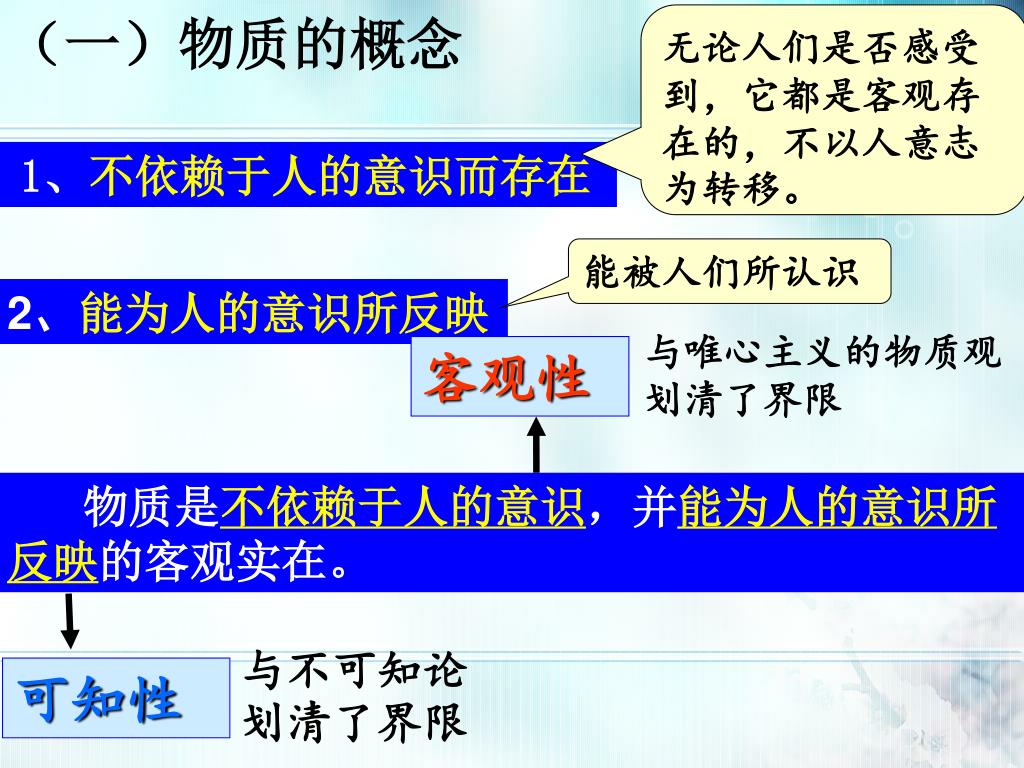 （一）物质的概念

无论人们是否感受到，它都是客观存在的，不以人意志为转移。

1、不依赖于人的意识而存在

能被人们所认识

2、能为人的意识所反映

客观性

与唯心主义的物质观划清了界限

物质是不依赖于人的意识，并能为人的意识所反映的客观实在。

可知性

与不可知论划清了界限